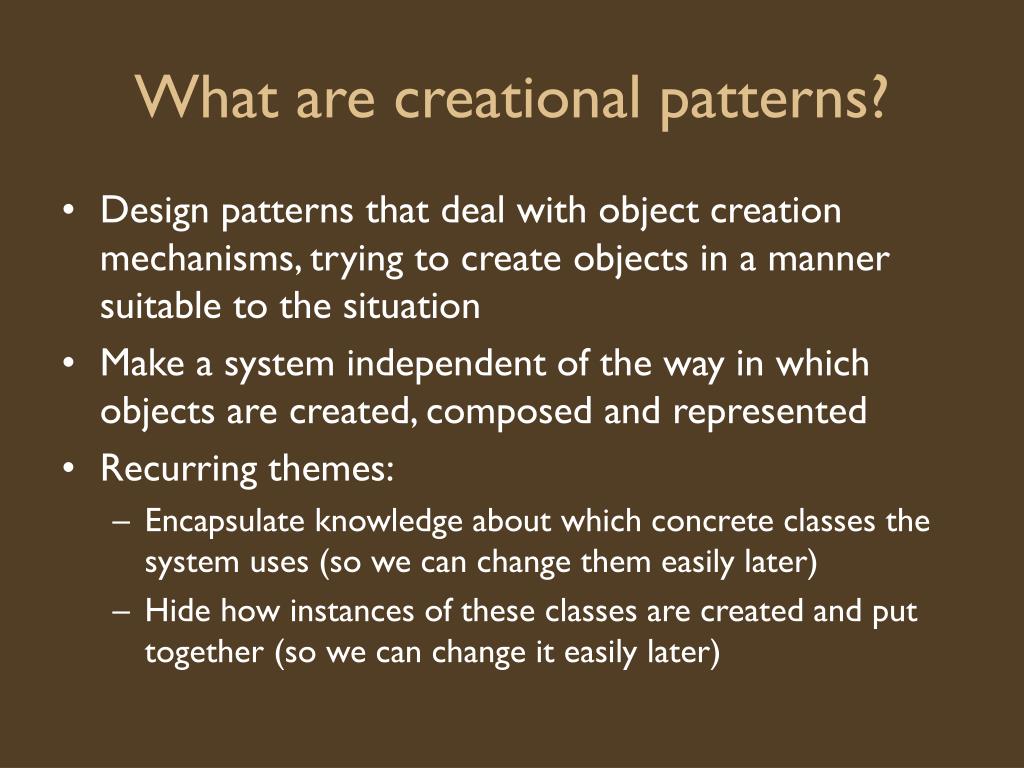 What are creational patterns?

• Design patterns that deal with object creation mechanisms, trying to create objects in a manner suitable to the situation
• Make a system independent of the way in which objects are created, composed and represented
• Recurring themes:
– Encapsulate knowledge about which concrete classes the system uses (so we can change them easily later)
– Hide how instances of these classes are created and put together (so we can change it easily later)